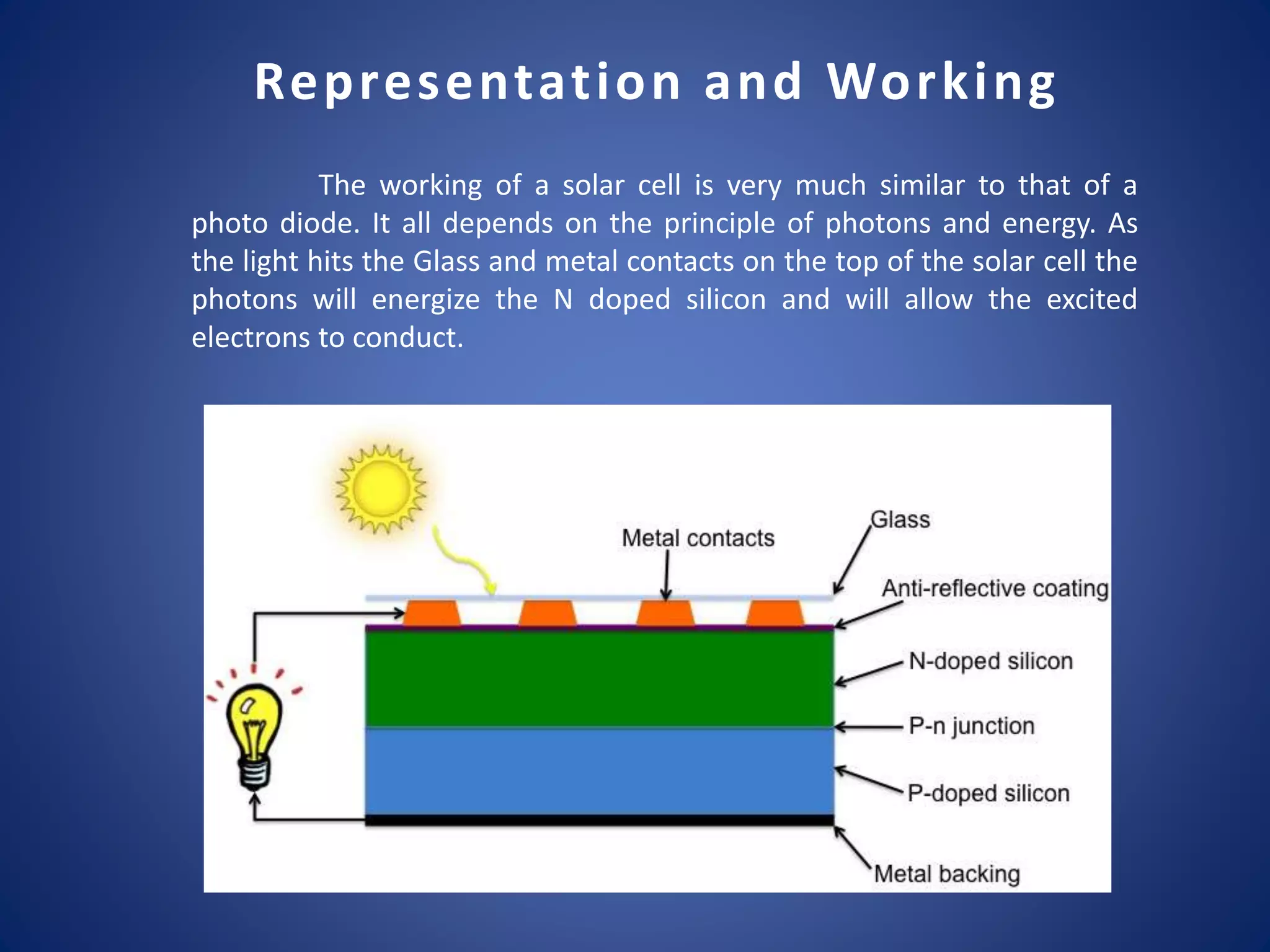 Representation and Working

The working of a solar cell is very much similar to that of a photo diode. It all depends on the principle of photons and energy. As the light hits the Glass and metal contacts on the top of the solar cell the photons will energize the N doped silicon and will allow the excited electrons to conduct.

Metal contacts

Glass

Anti-reflective coating

N-doped silicon

P-n junction

P-doped silicon

Metal backing